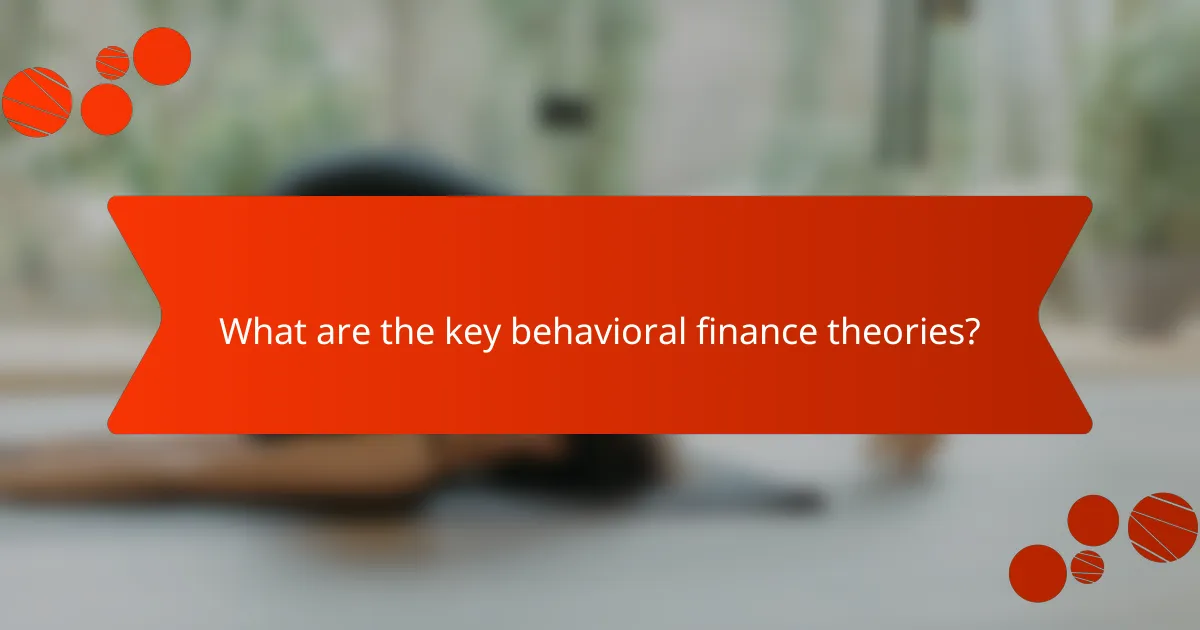 What are the key behavioral finance theories?